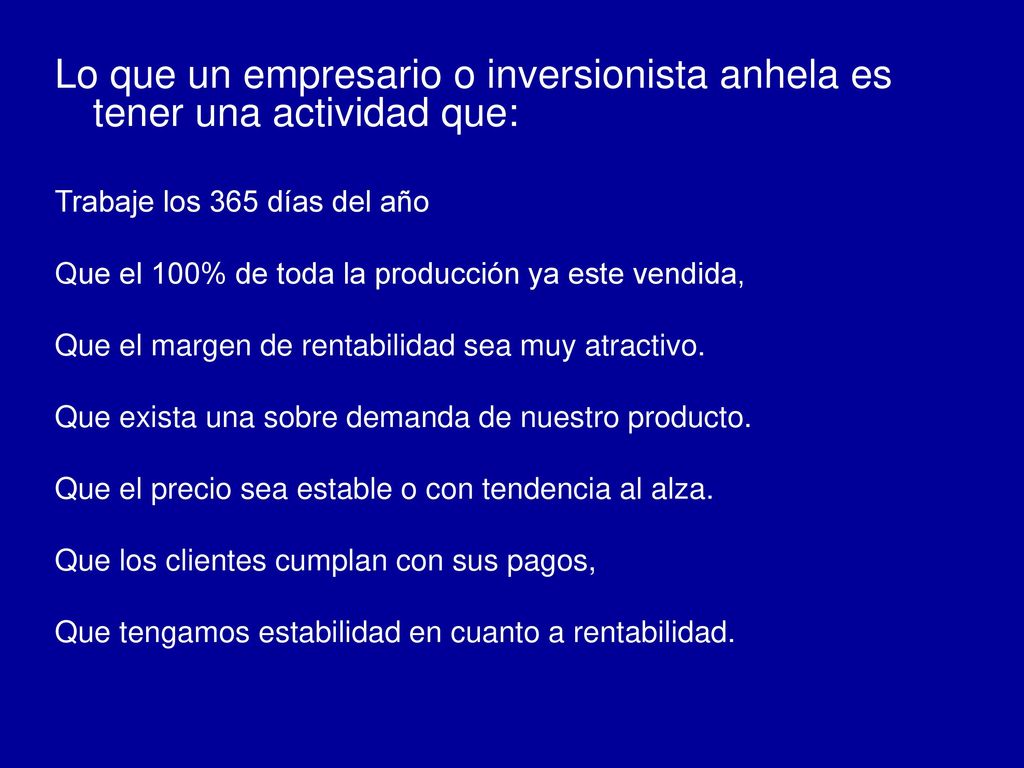 Lo que un empresario o inversionista anhela es tener una actividad que:

Trabaje los 365 días del año

Que el 100% de toda la producción ya este vendida,

Que el margen de rentabilidad sea muy atractivo.

Que exista una sobre demanda de nuestro producto.

Que el precio sea estable o con tendencia al alza.

Que los clientes cumplan con sus pagos,

Que tengamos estabilidad en cuanto a rentabilidad.